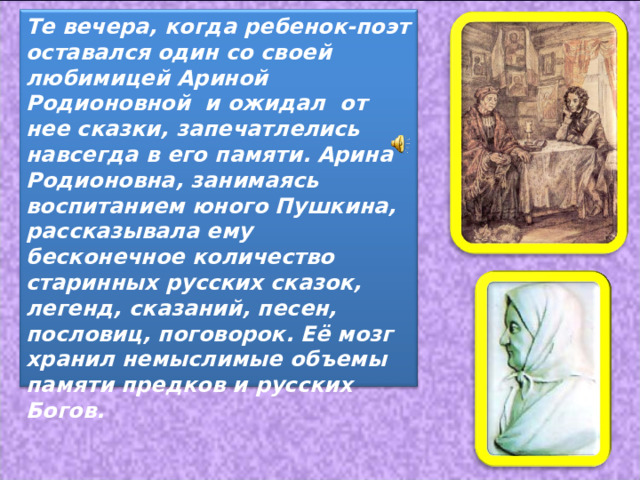 Те вечера, когда ребенок-поэт оставался один со своей любимицей Ариной Родионовной  и ожидал  от нее сказки, запечатлелись навсегда в его памяти. Арина Родионовна, занимаясь воспитанием юного Пушкина, рассказывала ему бесконечное количество старинных русских сказок, легенд, сказаний, песен, пословиц, поговорок. Её мозг хранил немыслимые объемы памяти предков и русских Богов.